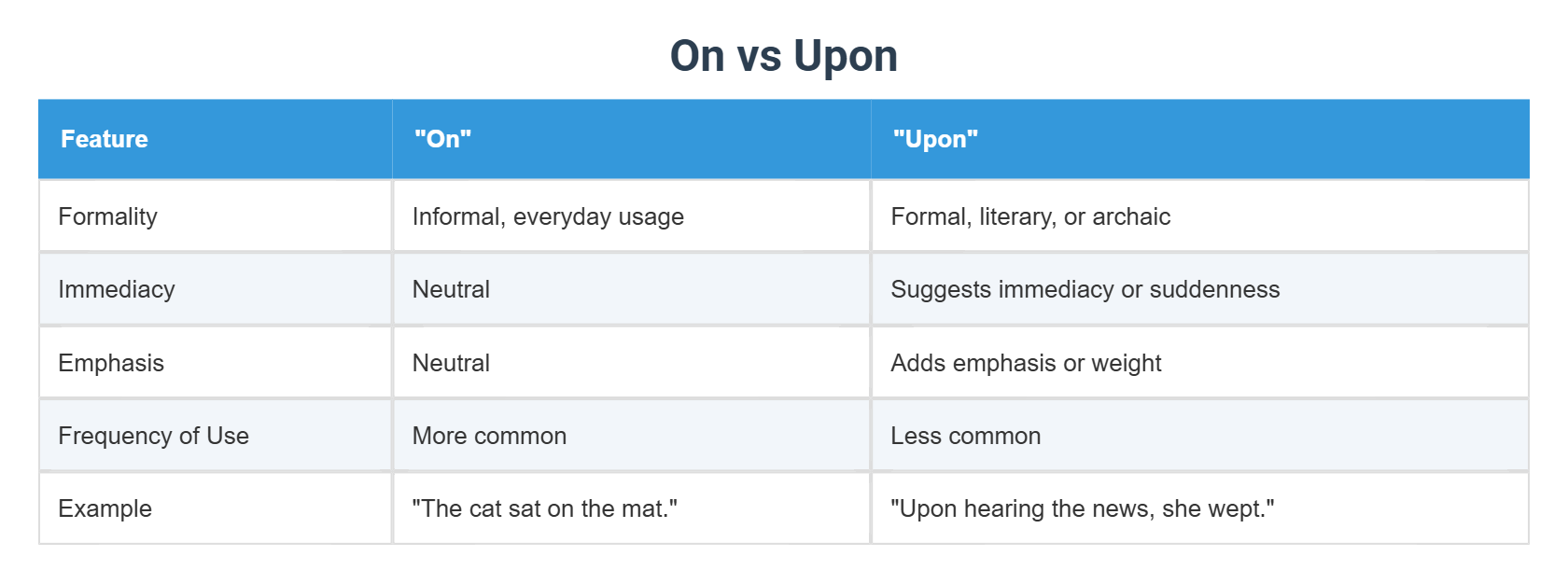 On vs Upon

| Feature | "On" | "Upon" |
|---|---|---|
| Formality | Informal, everyday usage | Formal, literary, or archaic |
| Immediacy | Neutral | Suggests immediacy or suddenness |
| Emphasis | Neutral | Adds emphasis or weight |
| Frequency of Use | More common | Less common |
| Example | "The cat sat on the mat." | "Upon hearing the news, she wept." |